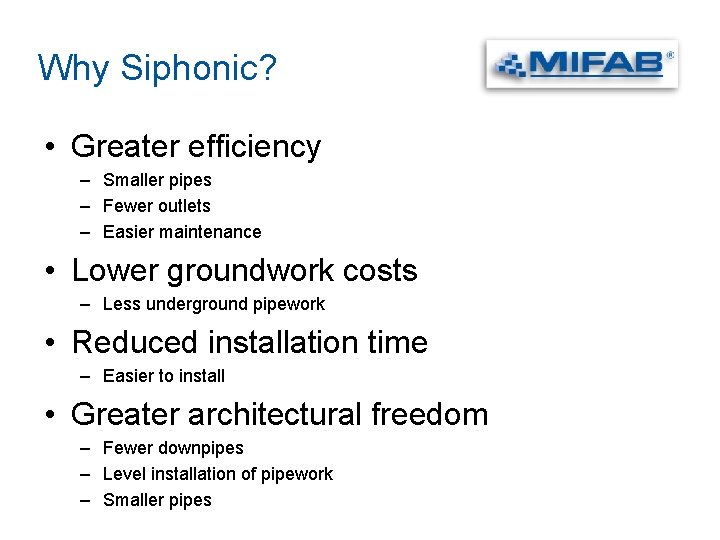 Why Siphonic?

MIFAB®

• Greater efficiency
– Smaller pipes
– Fewer outlets
– Easier maintenance

• Lower groundwork costs
– Less underground pipework

• Reduced installation time
– Easier to install

• Greater architectural freedom
– Fewer downpipes
– Level installation of pipework
– Smaller pipes